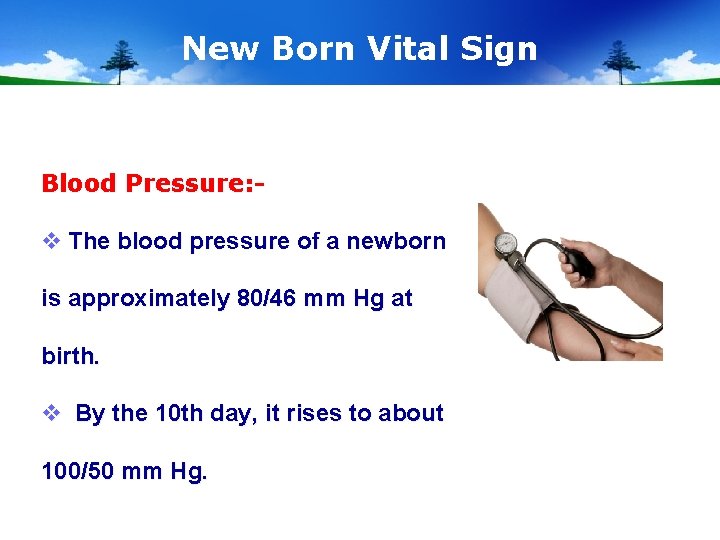 New Born Vital Sign

Blood Pressure:-

❖ The blood pressure of a newborn is approximately 80/46 mm Hg at birth.

❖ By the 10th day, it rises to about 100/50 mm Hg.